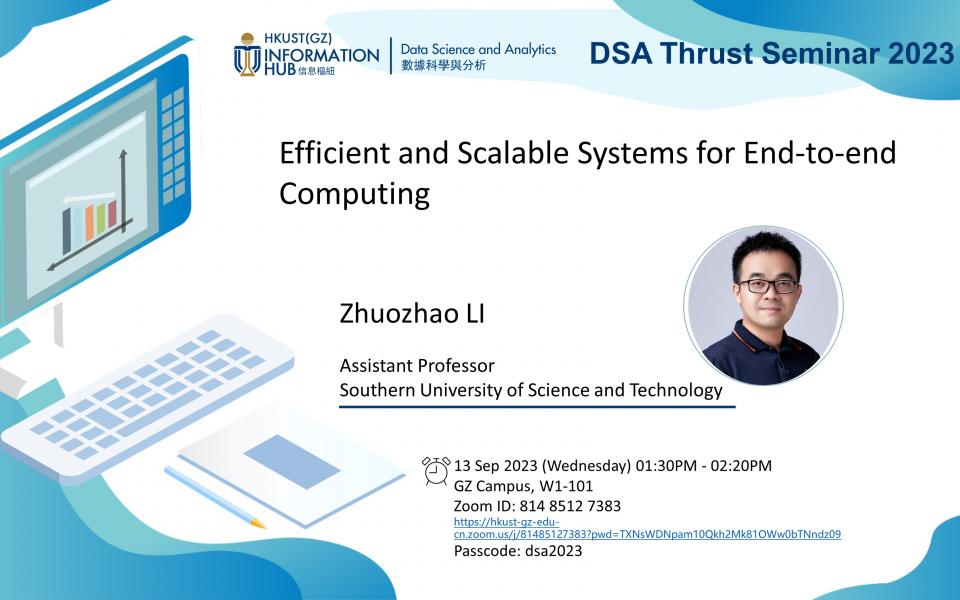 HKUST(GZ) INFORMATION HUB 信息樞紐

Data Science and Analytics 數據科學與分析

DSA Thrust Seminar 2023

Efficient and Scalable Systems for End-to-end Computing

Zhuozhao LI

Assistant Professor
Southern University of Science and Technology

13 Sep 2023 (Wednesday) 01:30PM - 02:20PM
GZ Campus, W1-101
Zoom ID: 814 8512 7383
https://hkust-gz-edu-cn.zoom.us/j/81485127383?pwd=TXNsWDNpam10Qkh2Mk81OWw0bTNndz09
Passcode: dsa2023